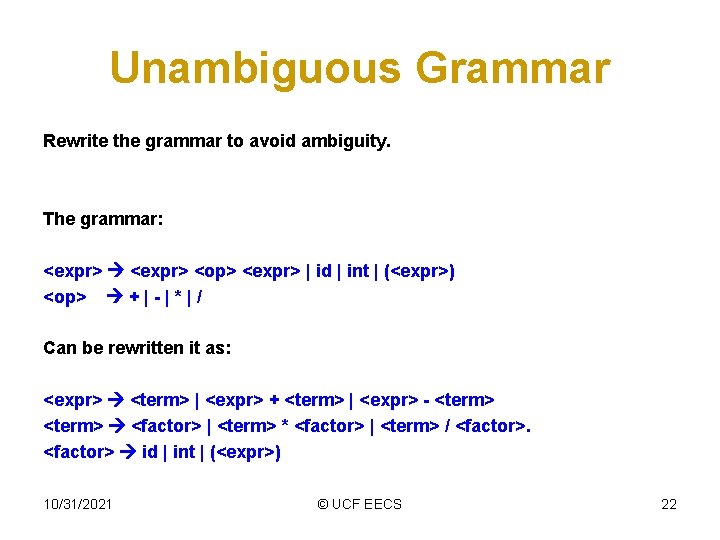 Unambiguous Grammar

Rewrite the grammar to avoid ambiguity.

The grammar:

<expr> → <expr> <op> <expr> | id | int | (<expr>)
<op> → + | - | * | /

Can be rewritten it as:

<expr> → <term> | <expr> + <term> | <expr> - <term>
<term> → <factor> | <term> * <factor> | <term> / <factor>.
<factor> → id | int | (<expr>)

10/31/2021

© UCF EECS

22